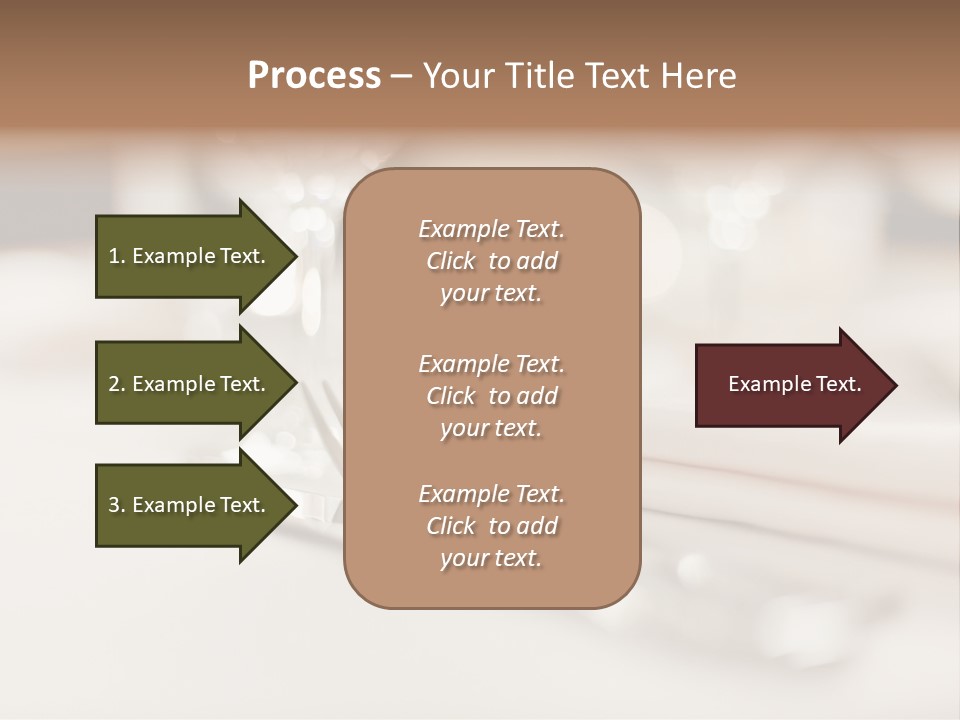 Process – Your Title Text Here

1. Example Text.

2. Example Text.

3. Example Text.

Example Text. Click to add your text.

Example Text. Click to add your text.

Example Text. Click to add your text.

Example Text.